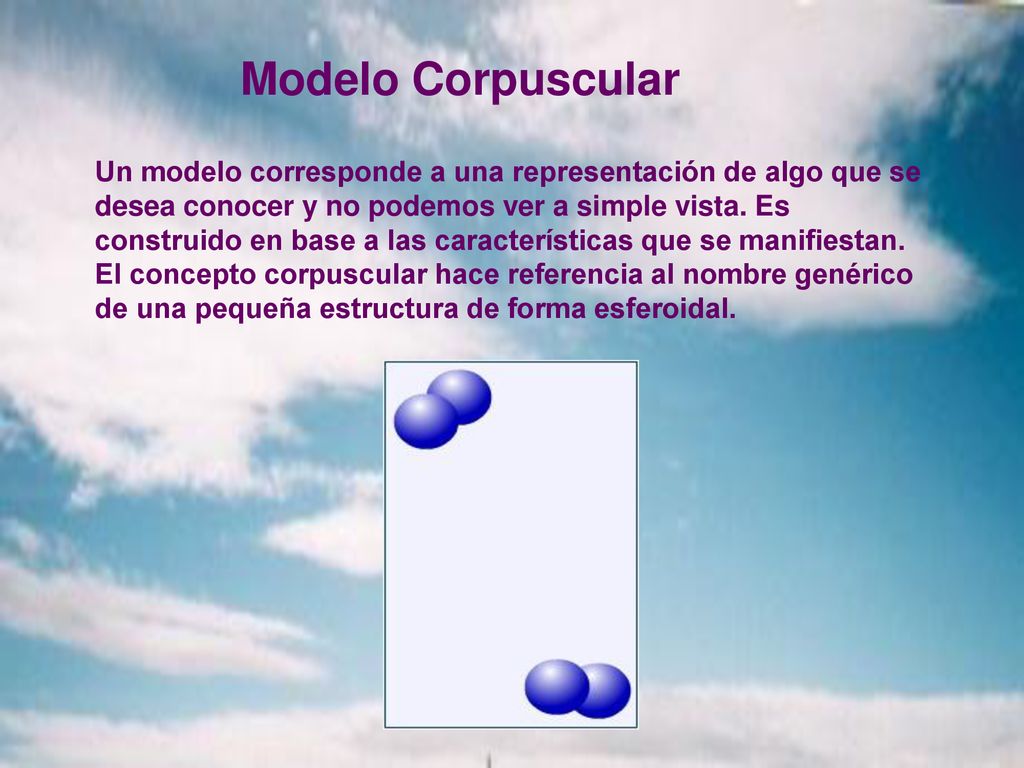 Modelo Corpuscular

Un modelo corresponde a una representación de algo que se desea conocer y no podemos ver a simple vista. Es construido en base a las características que se manifiestan. El concepto corpuscular hace referencia al nombre genérico de una pequeña estructura de forma esferoidal.